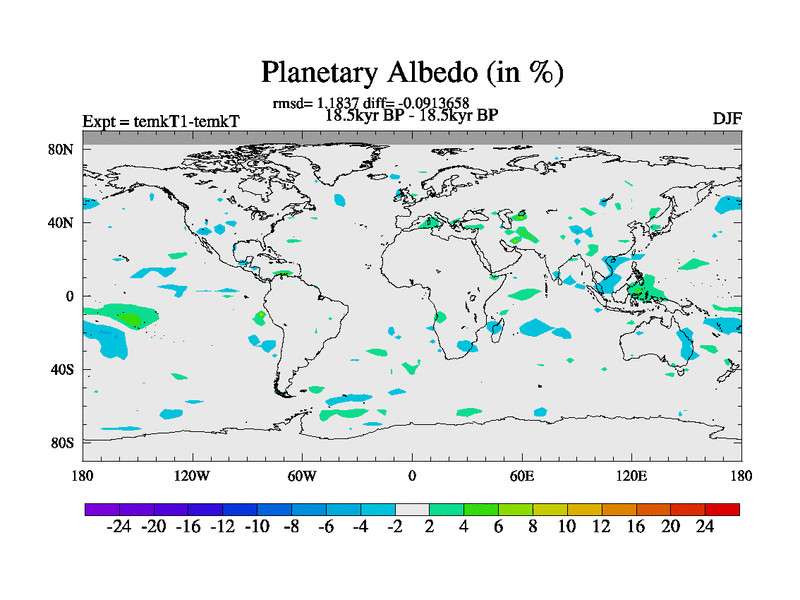 Planetary Albedo (in %)

rmsd= 1.1837 diff= -0.0913658
18.5kyr BP - 18.5kyr BP

Expt = temkT1-temkT

DJF

80N
40N
0
40S
80S

180 120W 60W 0 60E 120E 180

-24 -20 -16 -12 -10 -8 -6 -4 -2 2 4 6 8 10 12 16 20 24